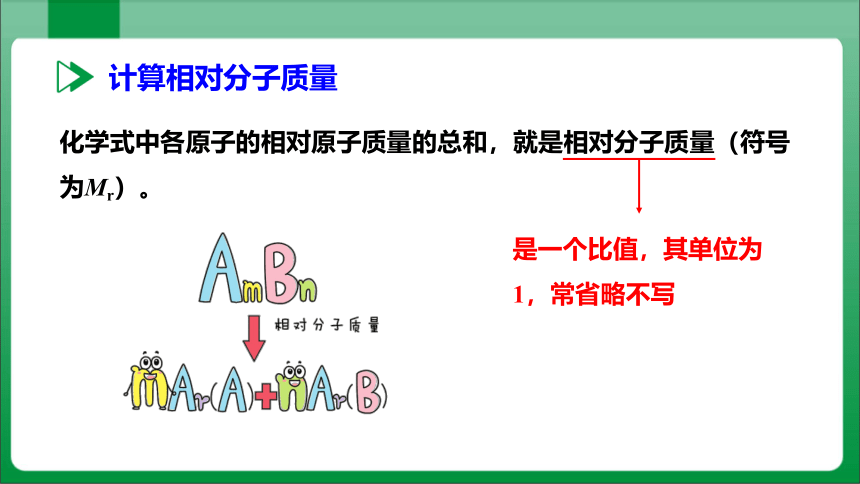 计算相对分子质量

化学式中各原子的相对原子质量的总和，就是相对分子质量（符号为$M_r$）。

是一个比值，其单位为1，常省略不写

$A_mB_n$

相对分子质量

$mA_r(A)+nA_r(B)$